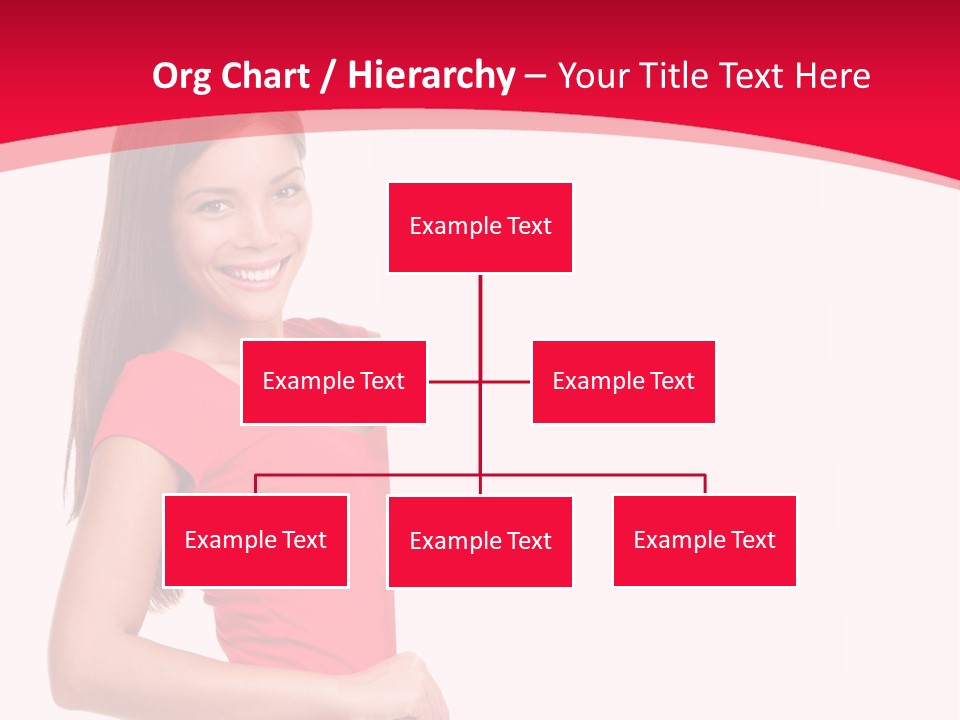 Org Chart / Hierarchy – Your Title Text Here

Example Text

Example Text

Example Text

Example Text

Example Text

Example Text